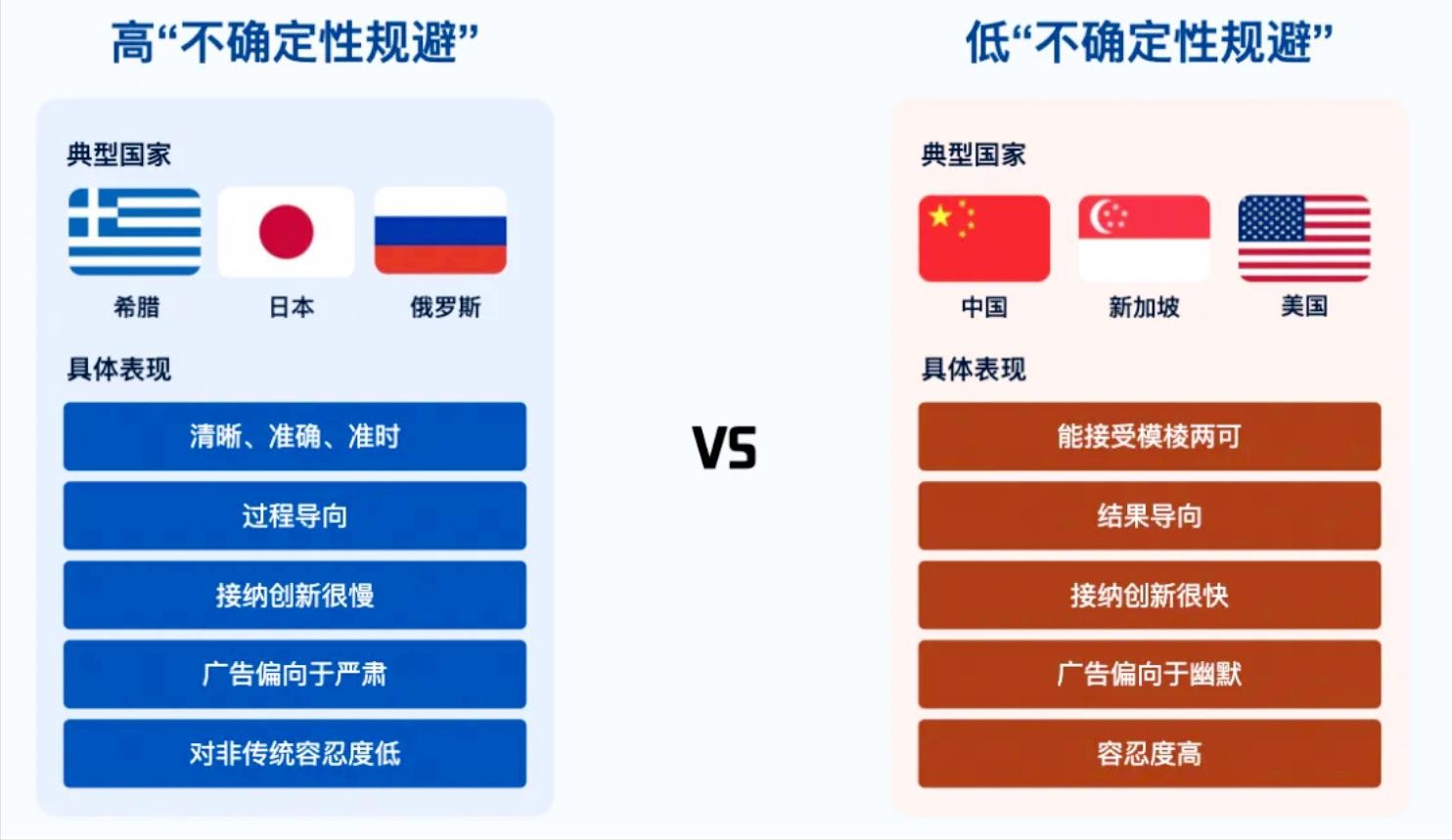 高“不确定性规避”

典型国家

希腊 日本 俄罗斯

具体表现

清晰、准确、准时

过程导向

接纳创新很慢

广告偏向于严肃

对非传统容忍度低

VS

低“不确定性规避”

典型国家

中国 新加坡 美国

具体表现

能接受模棱两可

结果导向

接纳创新很快

广告偏向于幽默

容忍度高